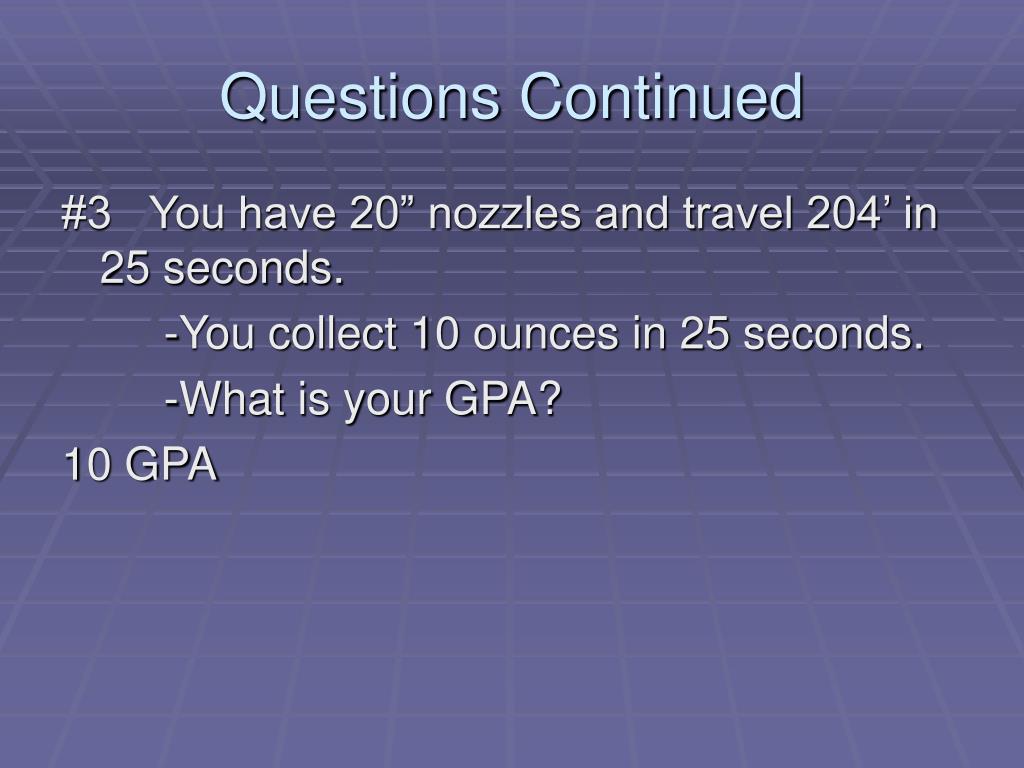 Questions Continued

#3 You have 20” nozzles and travel 204’ in 25 seconds.

-You collect 10 ounces in 25 seconds.

-What is your GPA?

10 GPA